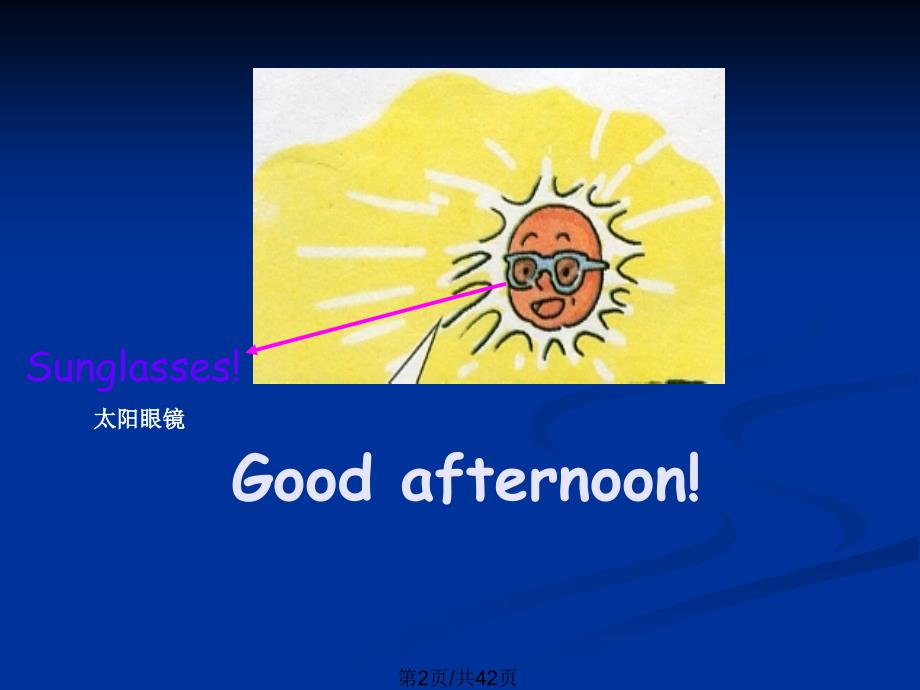 Sunglasses!

太阳眼镜

Good afternoon!

第2页/共42页